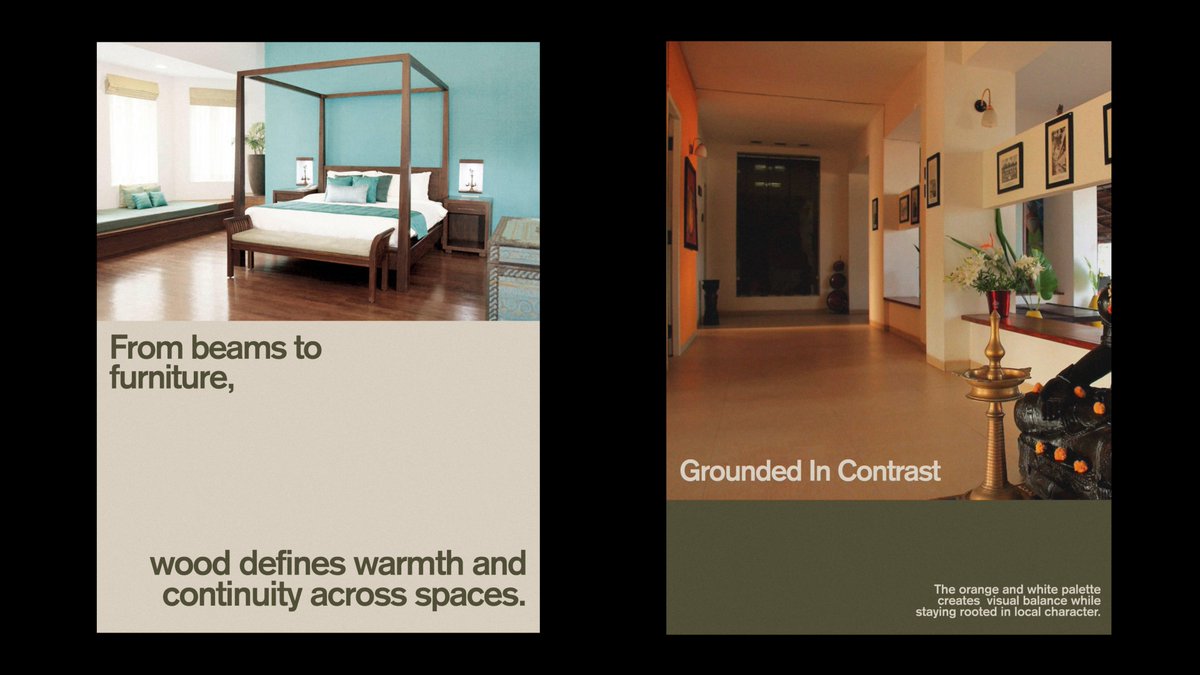 From beams to furniture,

wood defines warmth and continuity across spaces.

Grounded In Contrast

The orange and white palette creates visual balance while staying rooted in local character.